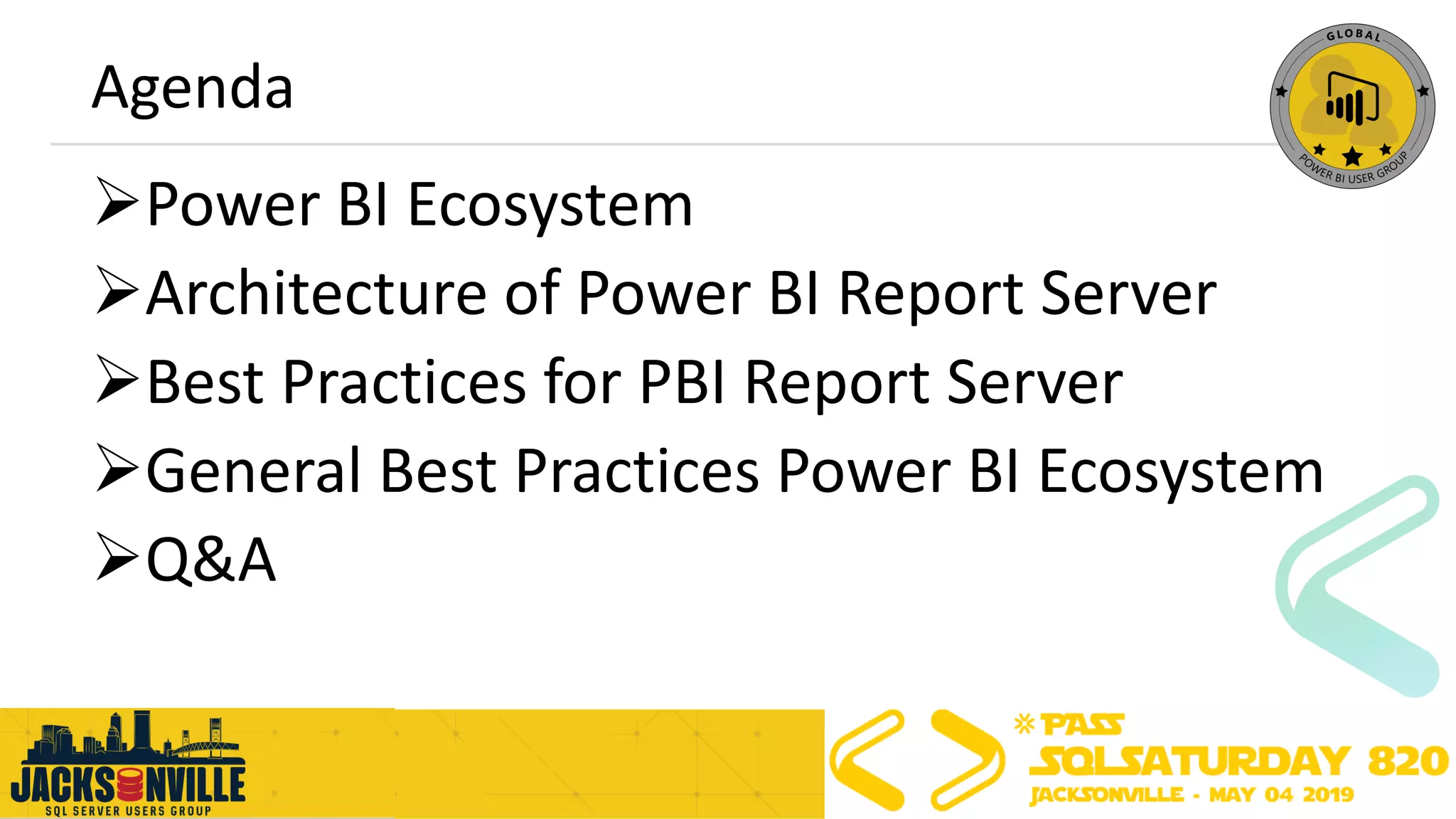 Agenda

GLOBAL
POWER BI USER GROUP

➢Power BI Ecosystem
➢Architecture of Power BI Report Server
➢Best Practices for PBI Report Server
➢General Best Practices Power BI Ecosystem
➢Q&A

JACKSONVILLE
SQL SERVER USERS GROUP

PASS
SQLSATURDAY 820
JACKSONVILLE - MAY 04 2019